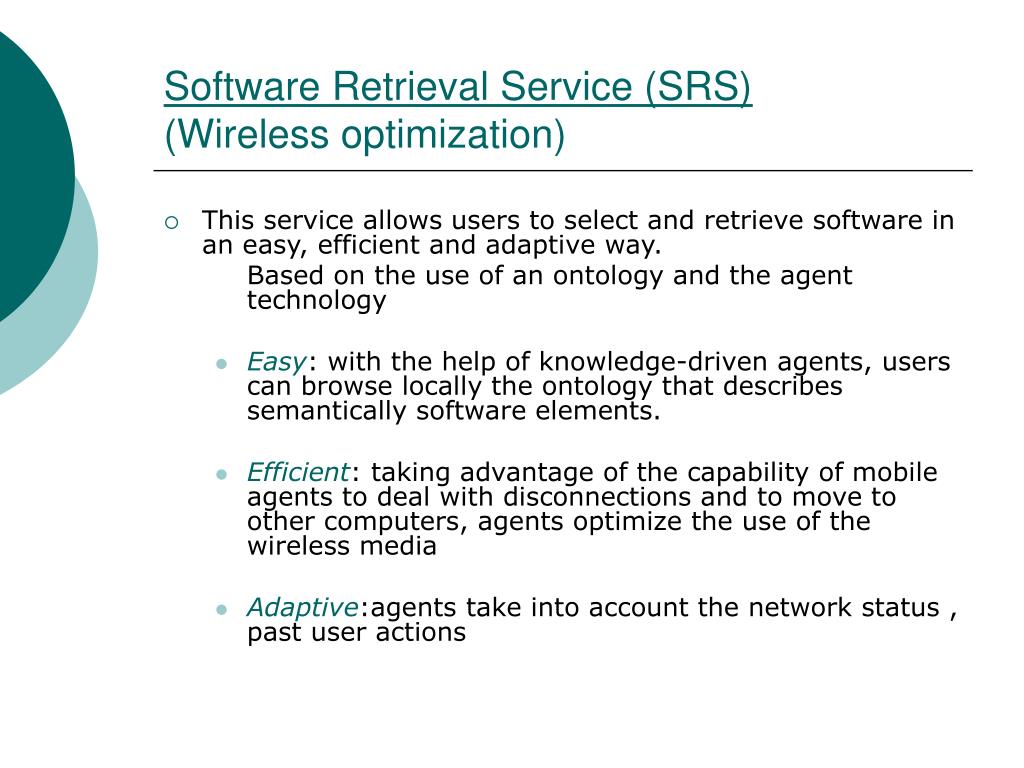 Software Retrieval Service (SRS)
(Wireless optimization)

This service allows users to select and retrieve software in an easy, efficient and adaptive way.

Based on the use of an ontology and the agent technology

Easy: with the help of knowledge-driven agents, users can browse locally the ontology that describes semantically software elements.

Efficient: taking advantage of the capability of mobile agents to deal with disconnections and to move to other computers, agents optimize the use of the wireless media

Adaptive:agents take into account the network status , past user actions